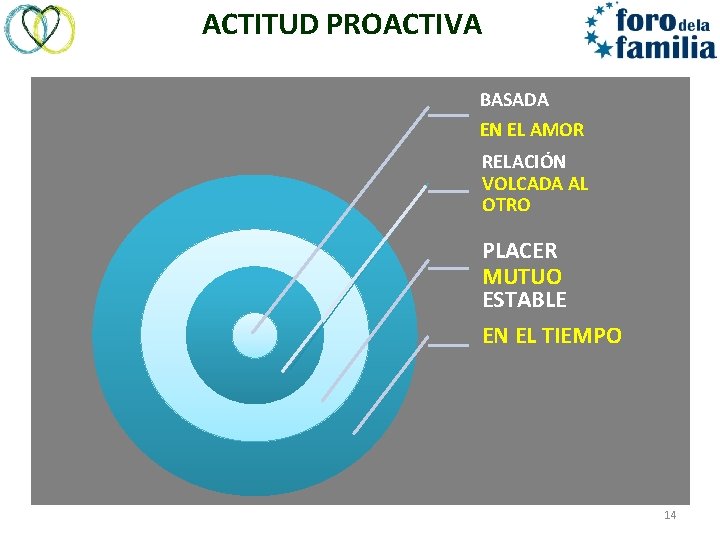 ACTITUD PROACTIVA

foro de la familia

BASADA
EN EL AMOR

RELACIÓN
VOLCADA AL OTRO

PLACER
MUTUO
ESTABLE

EN EL TIEMPO

14